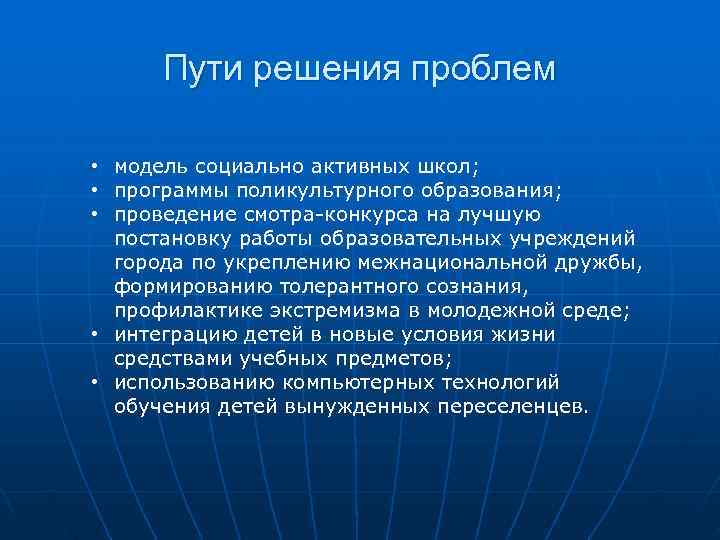 Пути решения проблем

• модель социально активных школ;
• программы поликультурного образования;
• проведение смотра-конкурса на лучшую постановку работы образовательных учреждений города по укреплению межнациональной дружбы, формированию толерантного сознания, профилактике экстремизма в молодежной среде;
• интеграцию детей в новые условия жизни средствами учебных предметов;
• использованию компьютерных технологий обучения детей вынужденных переселенцев.